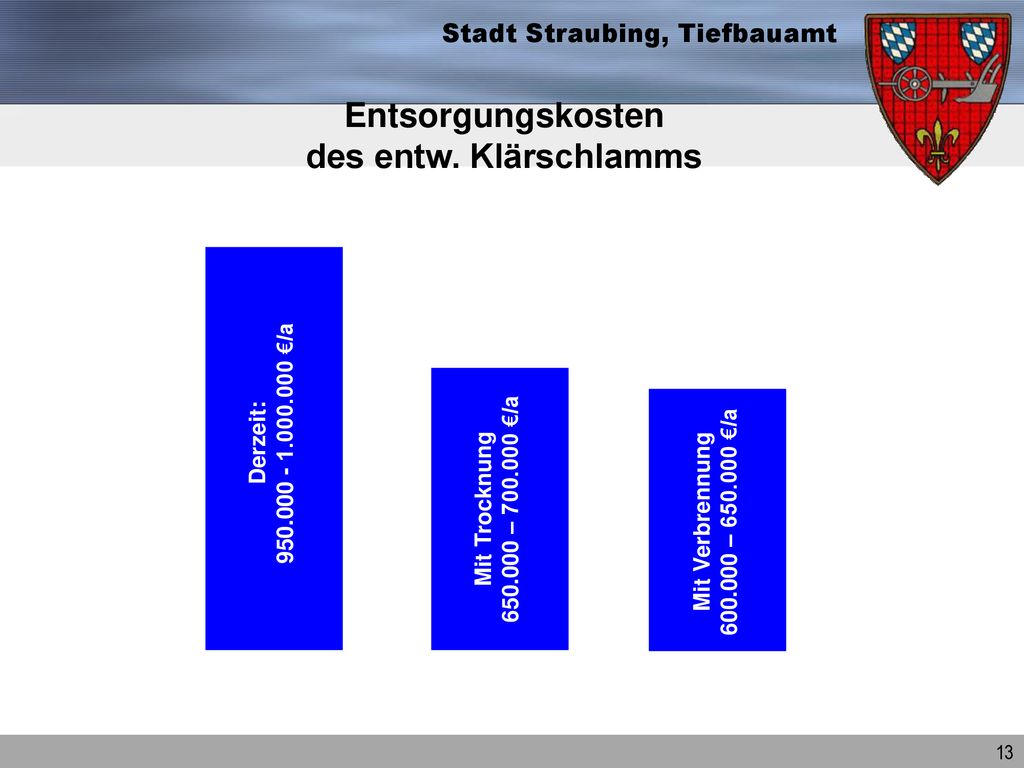 Stadt Straubing, Tiefbauamt

Entsorgungskosten
des entw. Klärschlamms

Derzeit:
950.000 - 1.000.000 €/a

Mit Trocknung
650.000 – 700.000 €/a

Mit Verbrennung
600.000 – 650.000 €/a

13